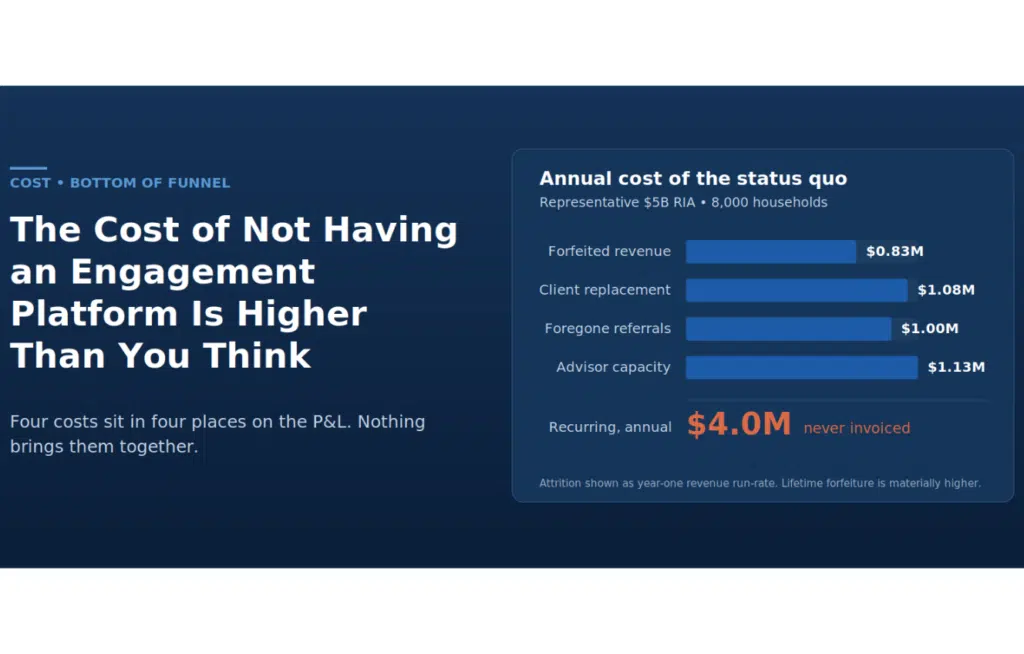 COST • BOTTOM OF FUNNEL

The Cost of Not Having an Engagement Platform Is Higher Than You Think

Four costs sit in four places on the P&L. Nothing brings them together.

Annual cost of the status quo
Representative $5B RIA • 8,000 households

Forfeited revenue $0.83M
Client replacement $1.08M
Foregone referrals $1.00M
Advisor capacity $1.13M

Recurring, annual $4.0M never invoiced

Attrition shown as year-one revenue run-rate. Lifetime forfeiture is materially higher.